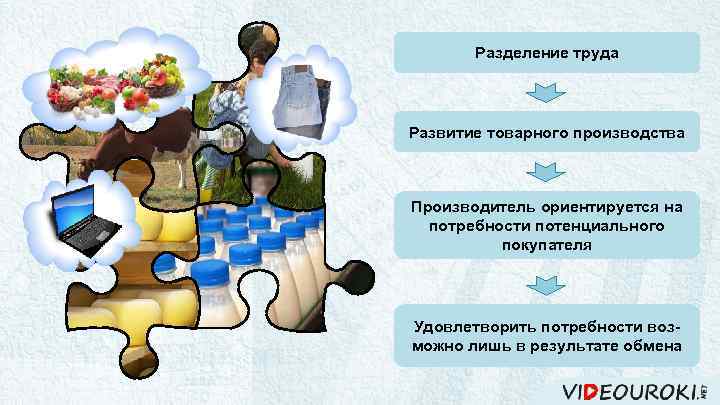 Разделение труда

Развитие товарного производства

Производитель ориентируется на потребности потенциального покупателя

Удовлетворить потребности возможно лишь в результате обмена

VIDEOUROKI.NET